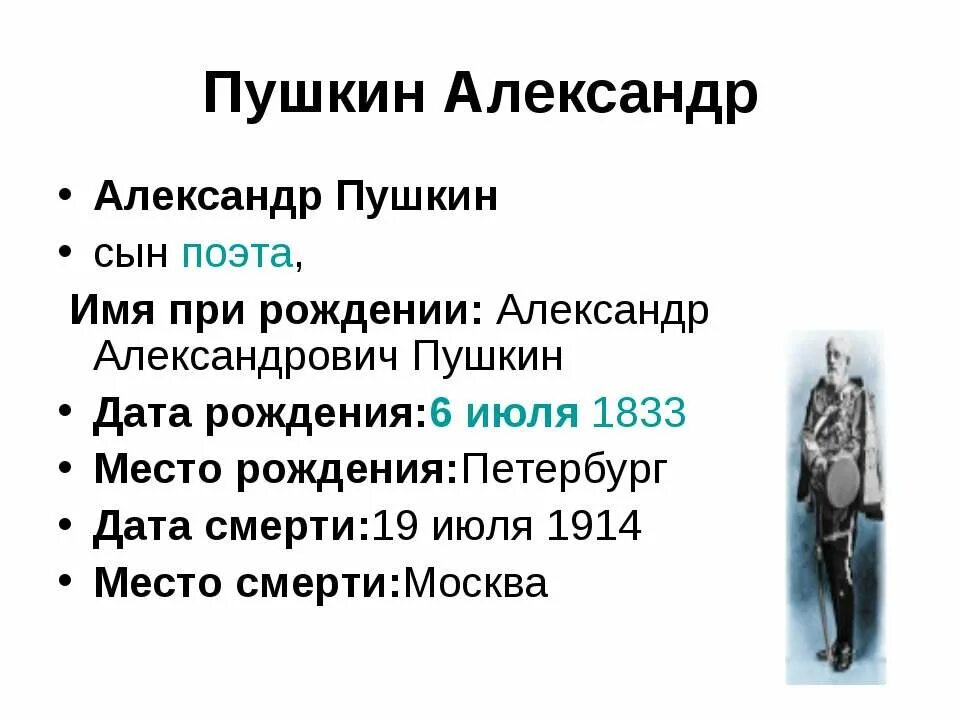 Пушкин Александр

• Александр Пушкин
• сын поэта,
Имя при рождении: Александр Александрович Пушкин
• Дата рождения:6 июля 1833
• Место рождения:Петербург
• Дата смерти:19 июля 1914
• Место смерти:Москва